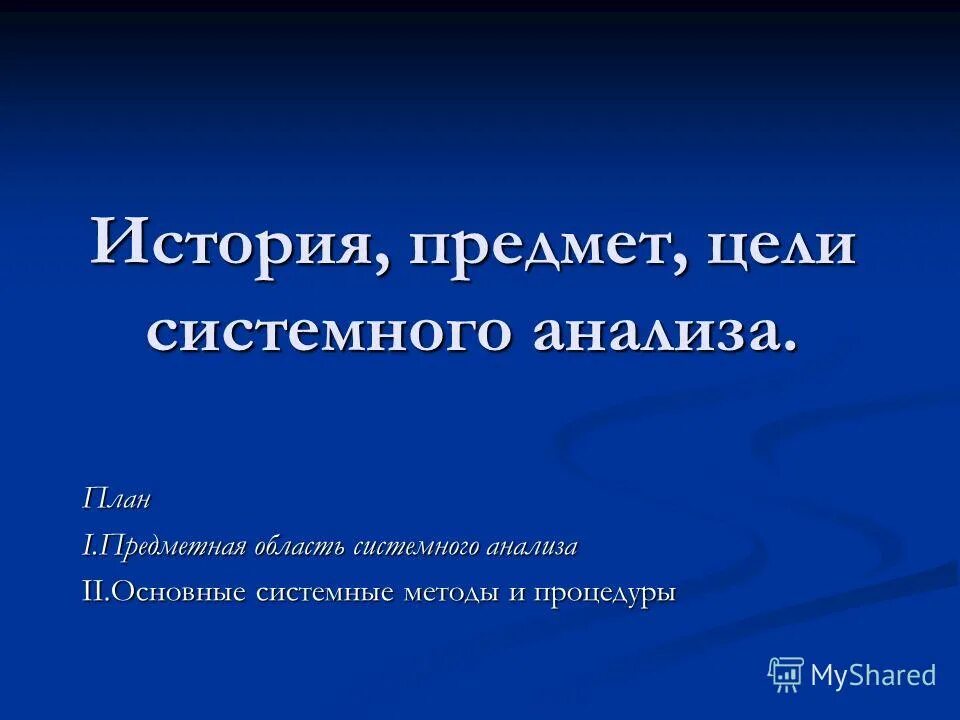 История, предмет, цели системного анализа.

План

I.Предметная область системного анализа

II.Основные системные методы и процедуры

MyShared